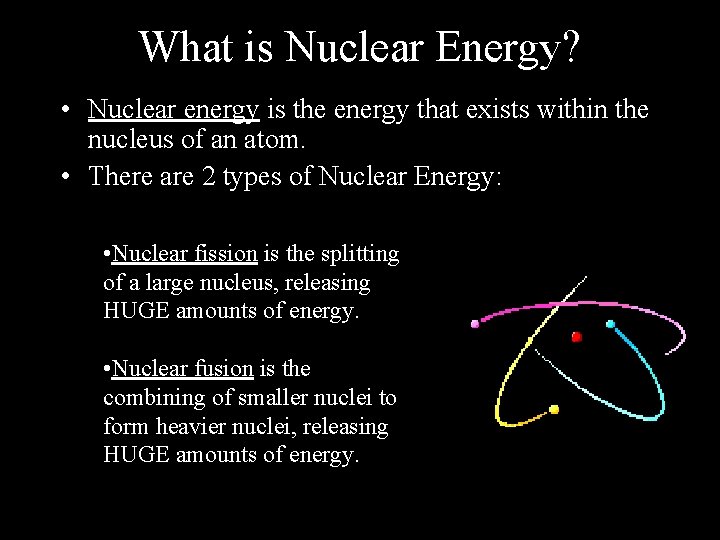 What is Nuclear Energy?

• Nuclear energy is the energy that exists within the nucleus of an atom.

• There are 2 types of Nuclear Energy:

•Nuclear fission is the splitting of a large nucleus, releasing HUGE amounts of energy.

•Nuclear fusion is the combining of smaller nuclei to form heavier nuclei, releasing HUGE amounts of energy.